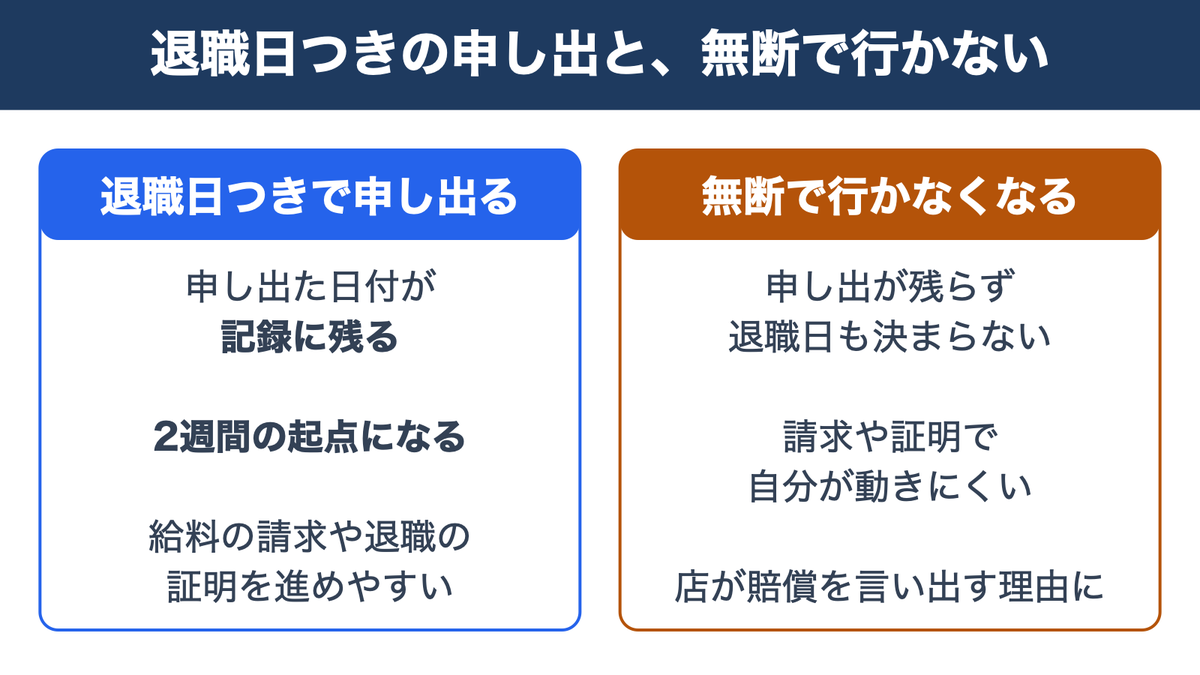 退職日つきの申し出と、無断で行かない

退職日つきで申し出る

申し出た日付が
記録に残る

2週間の起点になる

給料の請求や退職の
証明を進めやすい

無断で行かなくなる

申し出が残らず
退職日も決まらない

請求や証明で
自分が動きにくい

店が賠償を言い出す理由に